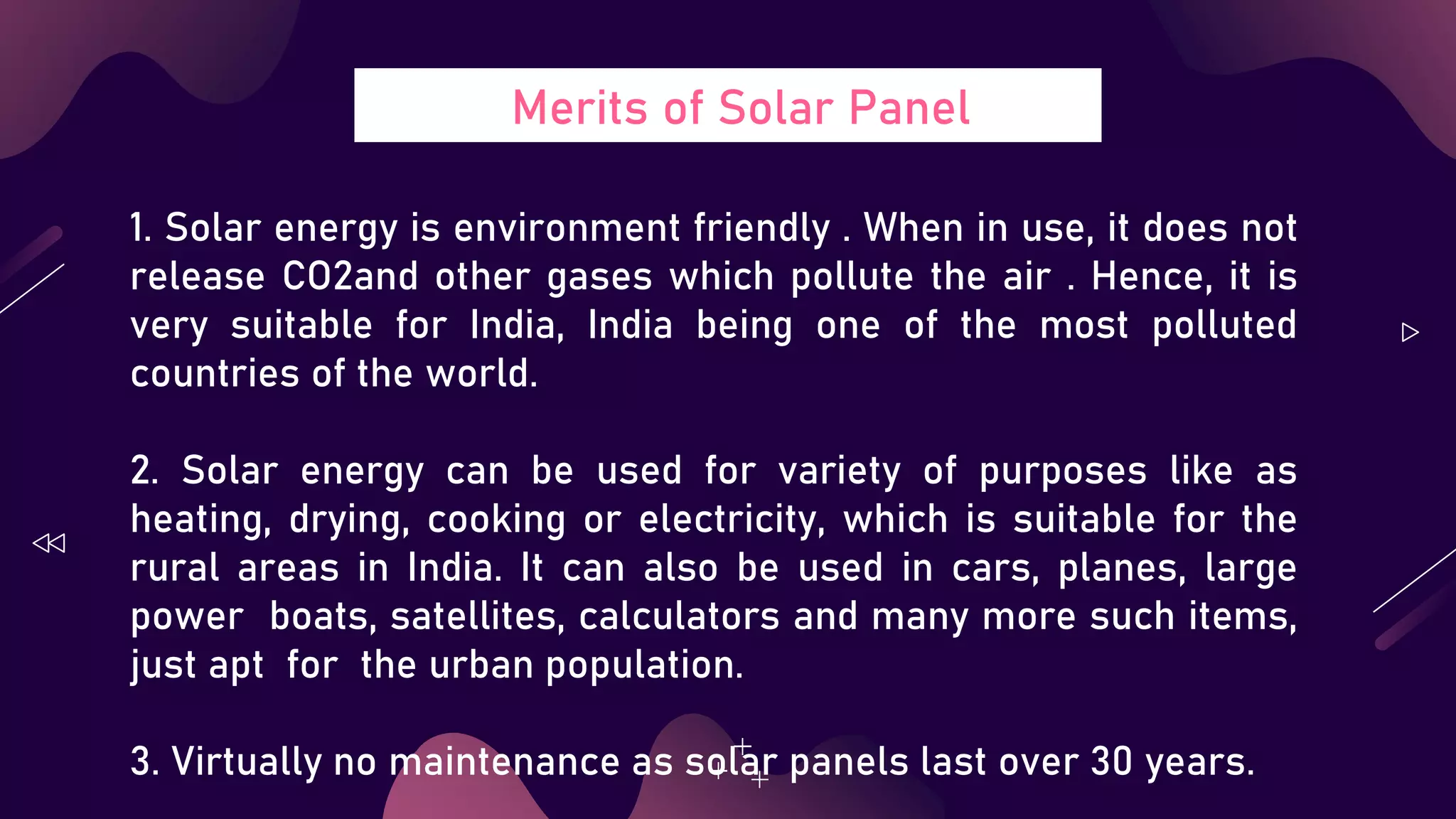 Merits of Solar Panel

1. Solar energy is environment friendly . When in use, it does not release CO2and other gases which pollute the air . Hence, it is very suitable for India, India being one of the most polluted countries of the world.

2. Solar energy can be used for variety of purposes like as heating, drying, cooking or electricity, which is suitable for the rural areas in India. It can also be used in cars, planes, large power boats, satellites, calculators and many more such items, just apt for the urban population.

3. Virtually no maintenance as solar panels last over 30 years.